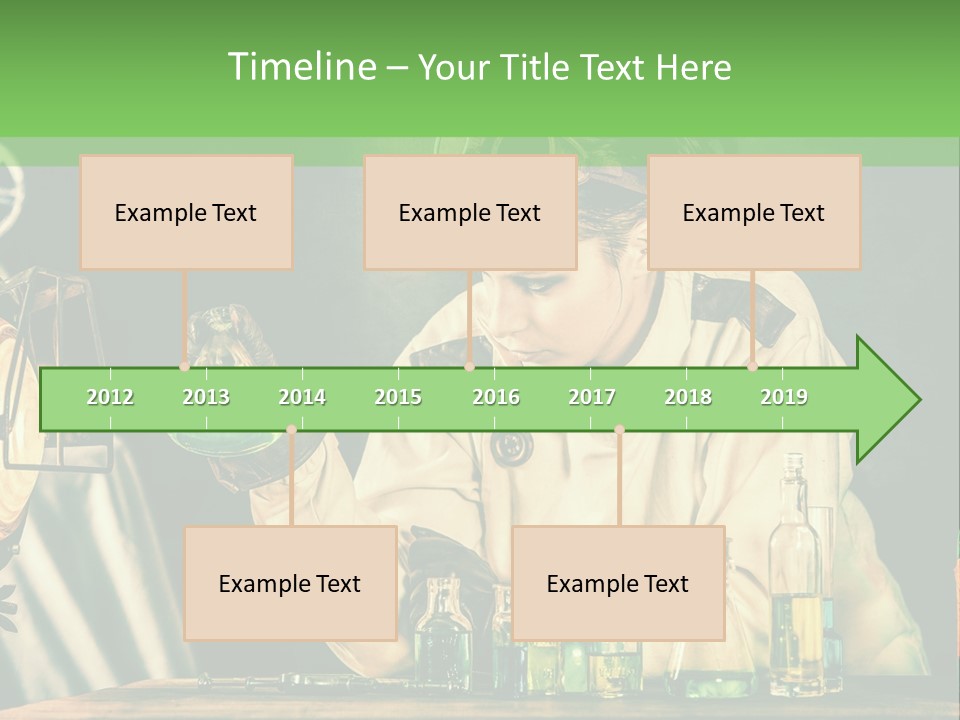 Timeline – Your Title Text Here

Example Text

Example Text

Example Text

2012 2013 2014 2015 2016 2017 2018 2019

Example Text

Example Text